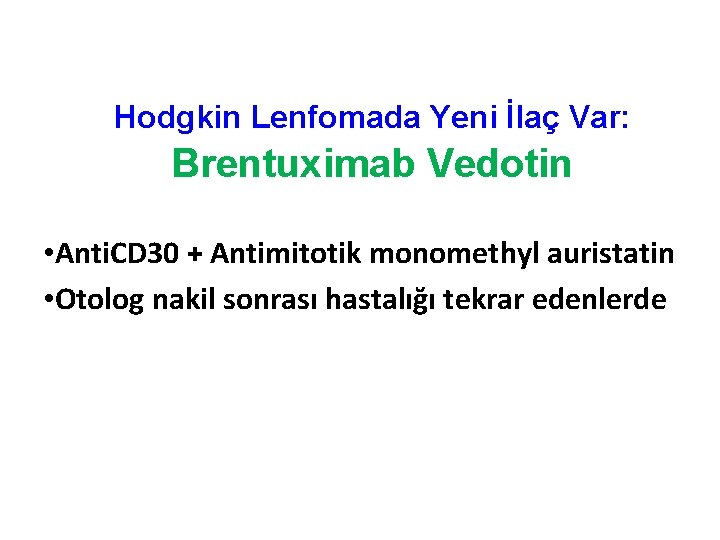 Hodgkin Lenfomada Yeni İlaç Var:
Brentuximab Vedotin

•AntiCD30 + Antimitotik monomethyl auristatin
•Otolog nakil sonrası hastalığı tekrar edenlerde